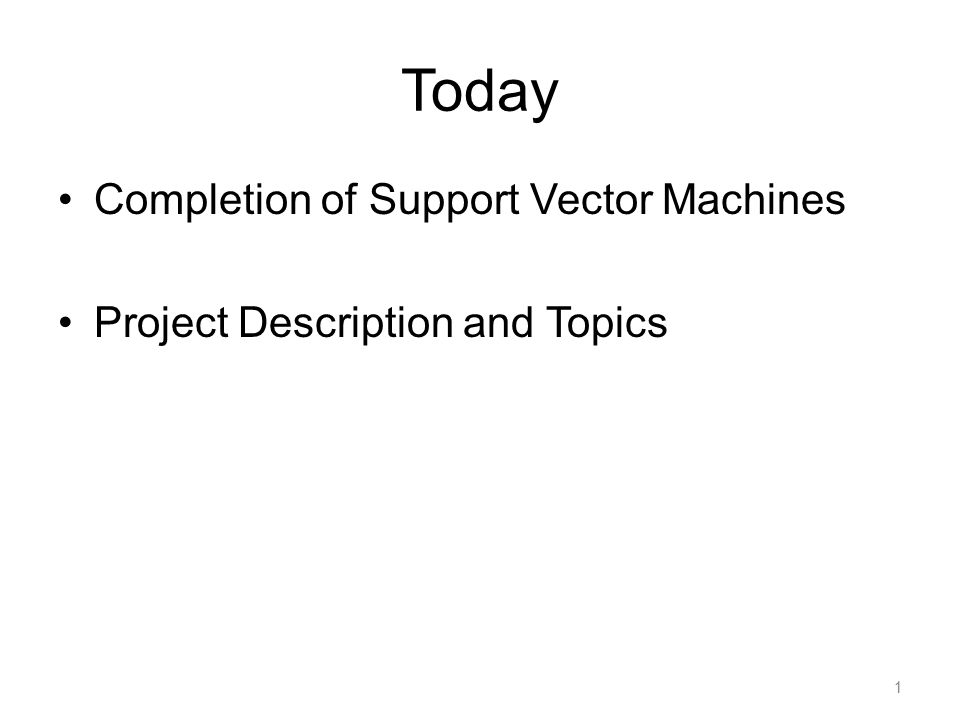 Today

• Completion of Support Vector Machines

• Project Description and Topics

1